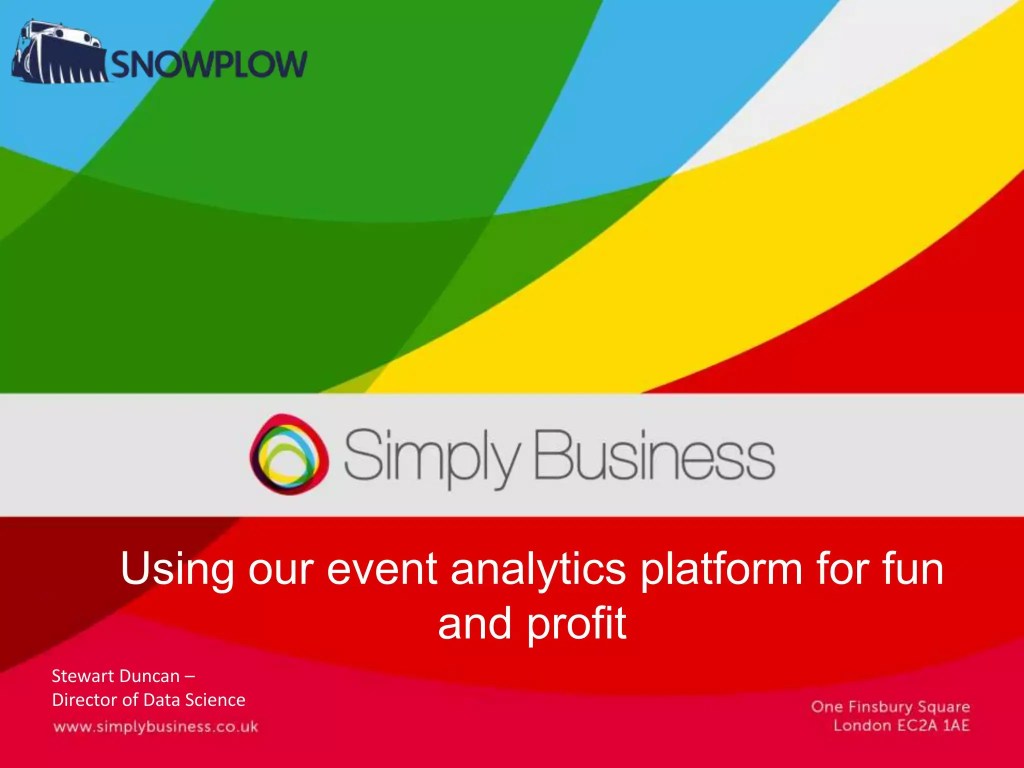 SNOWPLOW

Simply Business

Using our event analytics platform for fun and profit

Stewart Duncan – Director of Data Science

www.simplybusiness.co.uk

One Finsbury Square
London EC2A 1AE